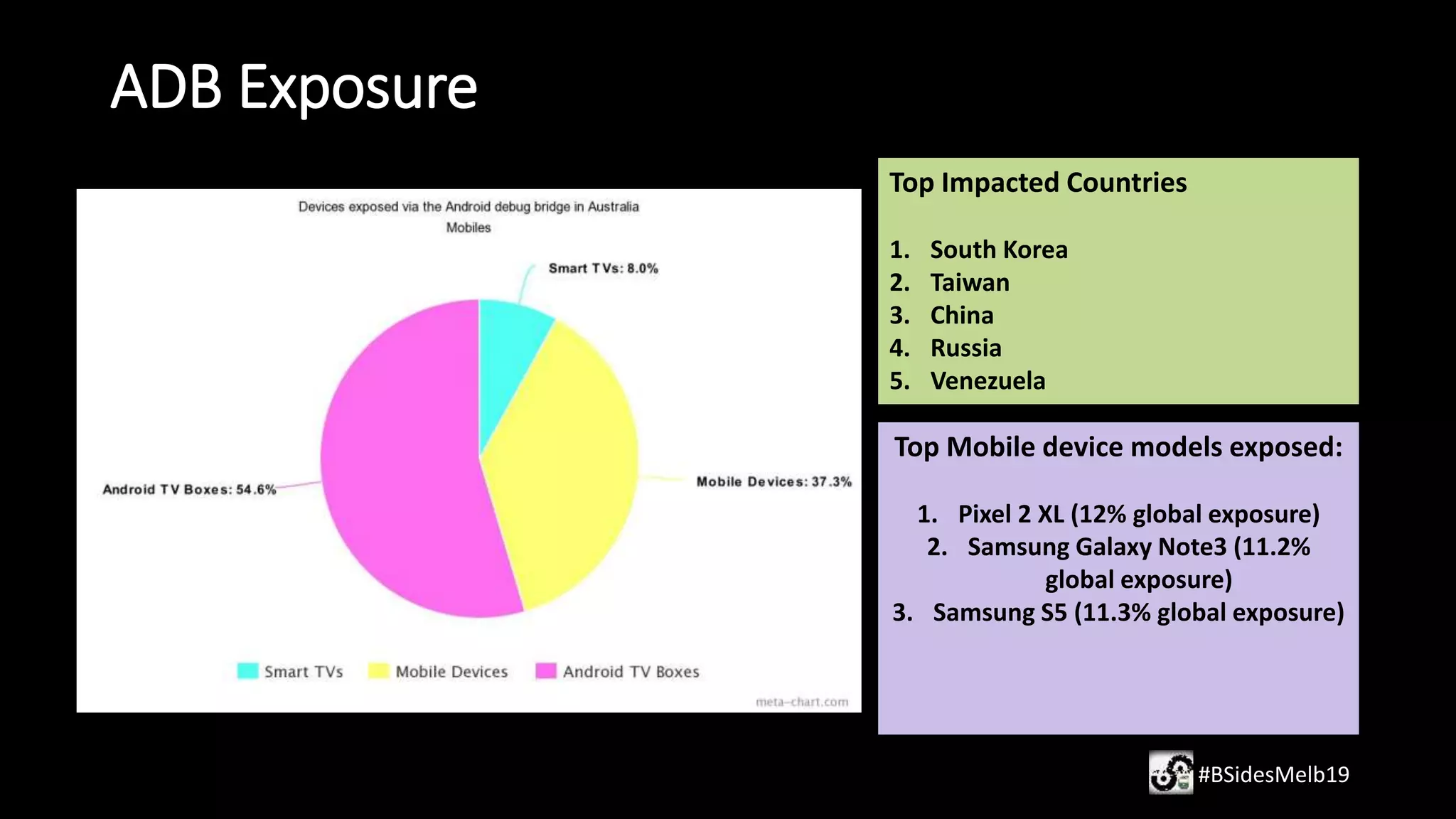 ADB Exposure

Devices exposed via the Android debug bridge in Australia
Mobiles

Smart TVs: 8.0%

Mobile Devices: 37.3%

Android TV Boxes: 54.6%

Smart TVs
Mobile Devices
Android TV Boxes

meta-chart.com

Top Impacted Countries

1. South Korea
2. Taiwan
3. China
4. Russia
5. Venezuela

Top Mobile device models exposed:

1. Pixel 2 XL (12% global exposure)
2. Samsung Galaxy Note3 (11.2% global exposure)
3. Samsung S5 (11.3% global exposure)

#BSidesMelb19